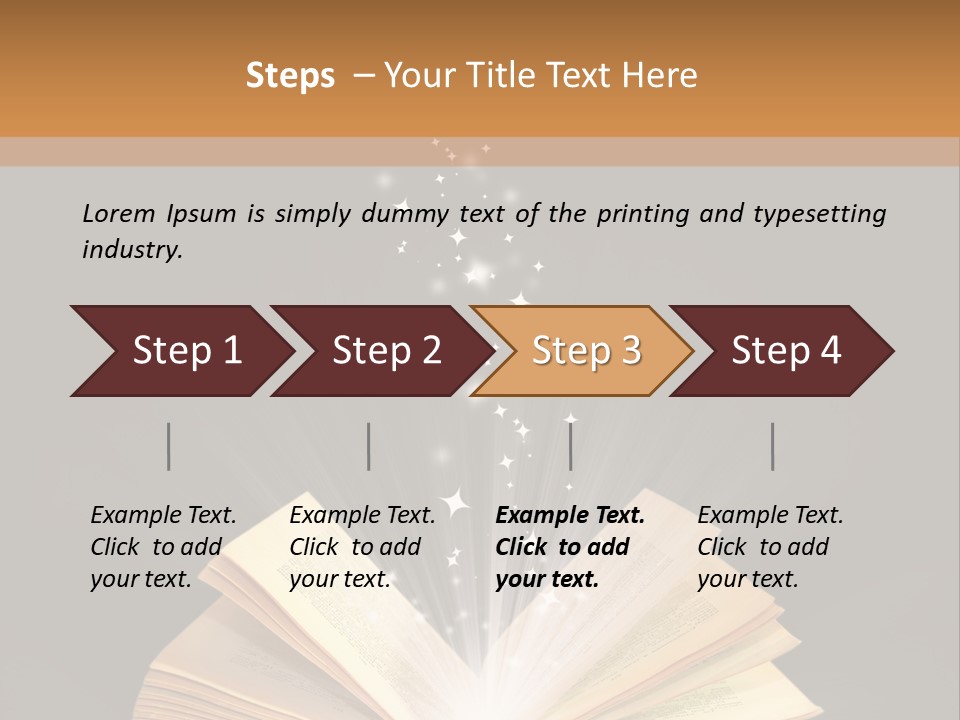 Steps – Your Title Text Here

Lorem Ipsum is simply dummy text of the printing and typesetting industry.

Step 1

Step 2

Step 3

Step 4

Example Text. Click to add your text.

Example Text. Click to add your text.

Example Text. Click to add your text.

Example Text. Click to add your text.